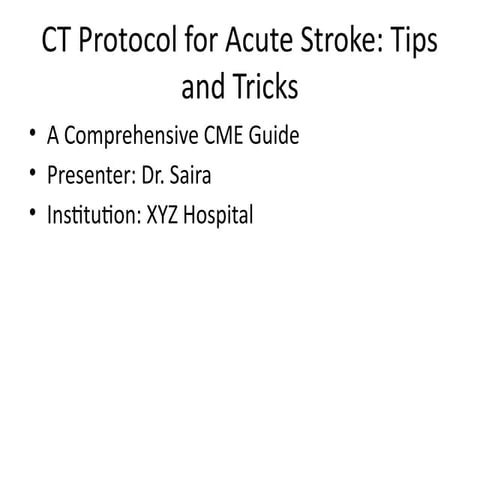 CT Protocol for Acute Stroke: Tips and Tricks

• A Comprehensive CME Guide
• Presenter: Dr. Saira
• Institution: XYZ Hospital